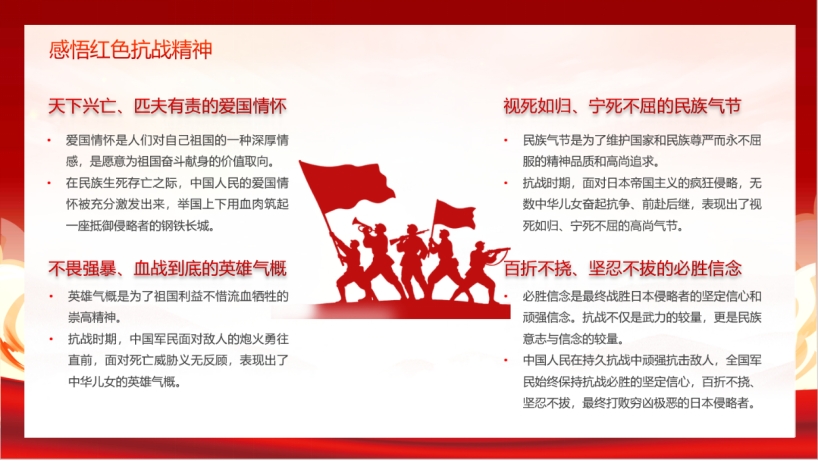 感悟红色抗战精神

天下兴亡、匹夫有责的爱国情怀

• 爱国情怀是人们对自己祖国的一种深厚情感，是愿意为祖国奋斗献身的价值取向。

• 在民族生死存亡之际，中国人民的爱国情怀被充分激发出来，举国上下用血肉筑起一座抵御侵略者的钢铁长城。

不畏强暴、血战到底的英雄气概

• 英雄气概是为了祖国利益不惜流血牺牲的崇高精神。

• 抗战时期，中国军民面对敌人的炮火勇往直前，面对死亡威胁义无反顾，表现出了中华儿女的英雄气概。

视死如归、宁死不屈的民族气节

• 民族气节是为了维护国家和民族尊严而永不屈服的精神品质和高尚追求。

• 抗战时期，面对日本帝国主义的疯狂侵略，无数中华儿女奋起抗争、前赴后继，表现出了视死如归、宁死不屈的高尚气节。

百折不挠、坚忍不拔的必胜信念

• 必胜信念是最终战胜日本侵略者的坚定信心和顽强信念。抗战不仅是武力的较量，更是民族意志与信念的较量。

• 中国人民在持久抗战中顽强抗击敌人，全国军民始终保持抗战必胜的坚定信心，百折不挠、坚忍不拔，最终打败穷凶极恶的日本侵略者。